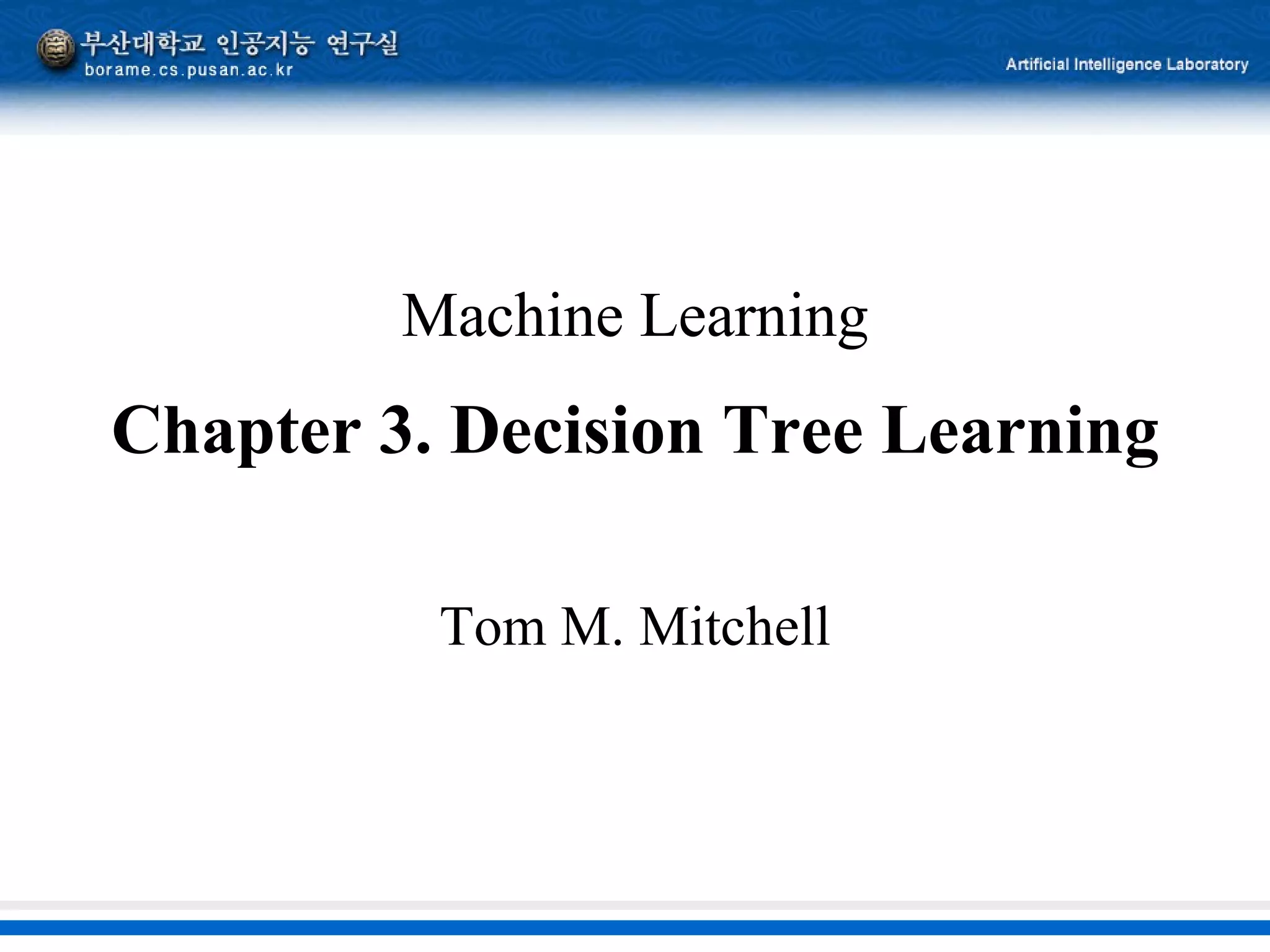 부산대학교 인공지능 연구실
borame.cs.pusan.ac.kr

Artificial Intelligence Laboratory

Machine Learning

Chapter 3. Decision Tree Learning

Tom M. Mitchell